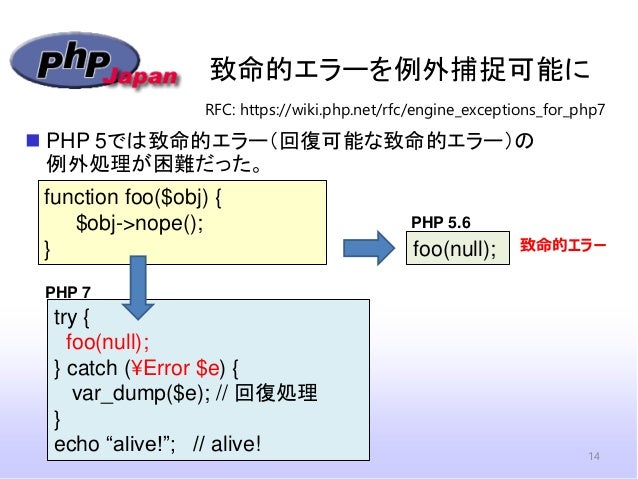 php Japan

致命的エラーを例外捕捉可能に

RFC: https://wiki.php.net/rfc/engine_exceptions_for_php7

■ PHP 5では致命的エラー(回復可能な致命的エラー)の例外処理が困難だった。

function foo($obj) {
$obj->nope();
}

PHP 5.6

foo(null);

致命的エラー

PHP 7

try {
foo(null);
} catch (¥Error $e) {
var_dump($e); // 回復処理
}
echo “alive!”; // alive!

14